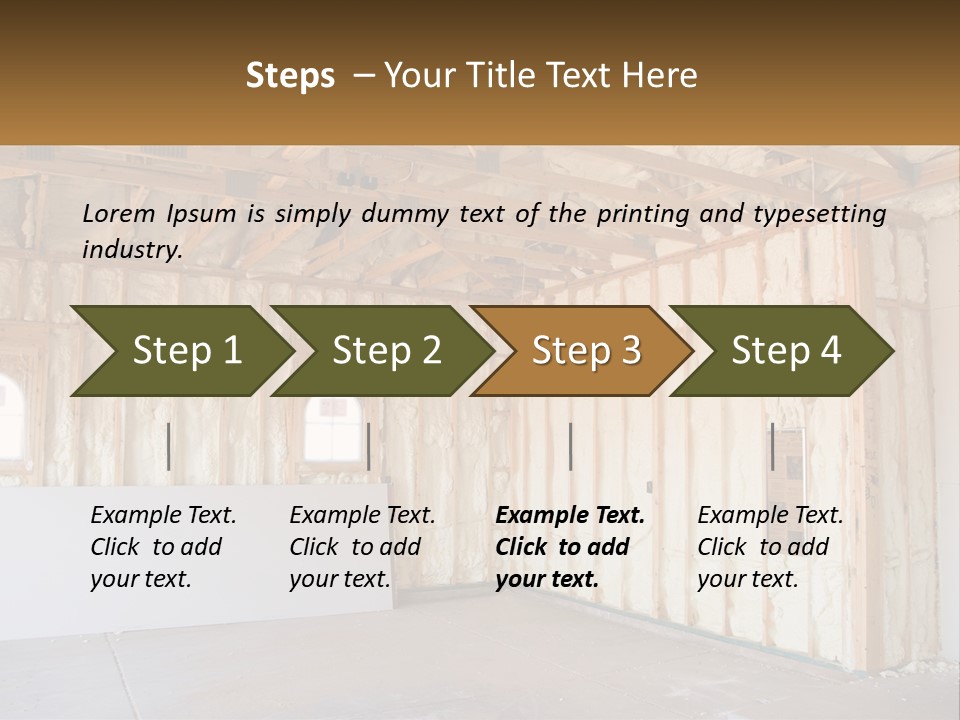 Steps – Your Title Text Here

Lorem Ipsum is simply dummy text of the printing and typesetting industry.

Step 1

Step 2

Step 3

Step 4

Example Text. Click to add your text.

Example Text. Click to add your text.

Example Text. Click to add your text.

Example Text. Click to add your text.